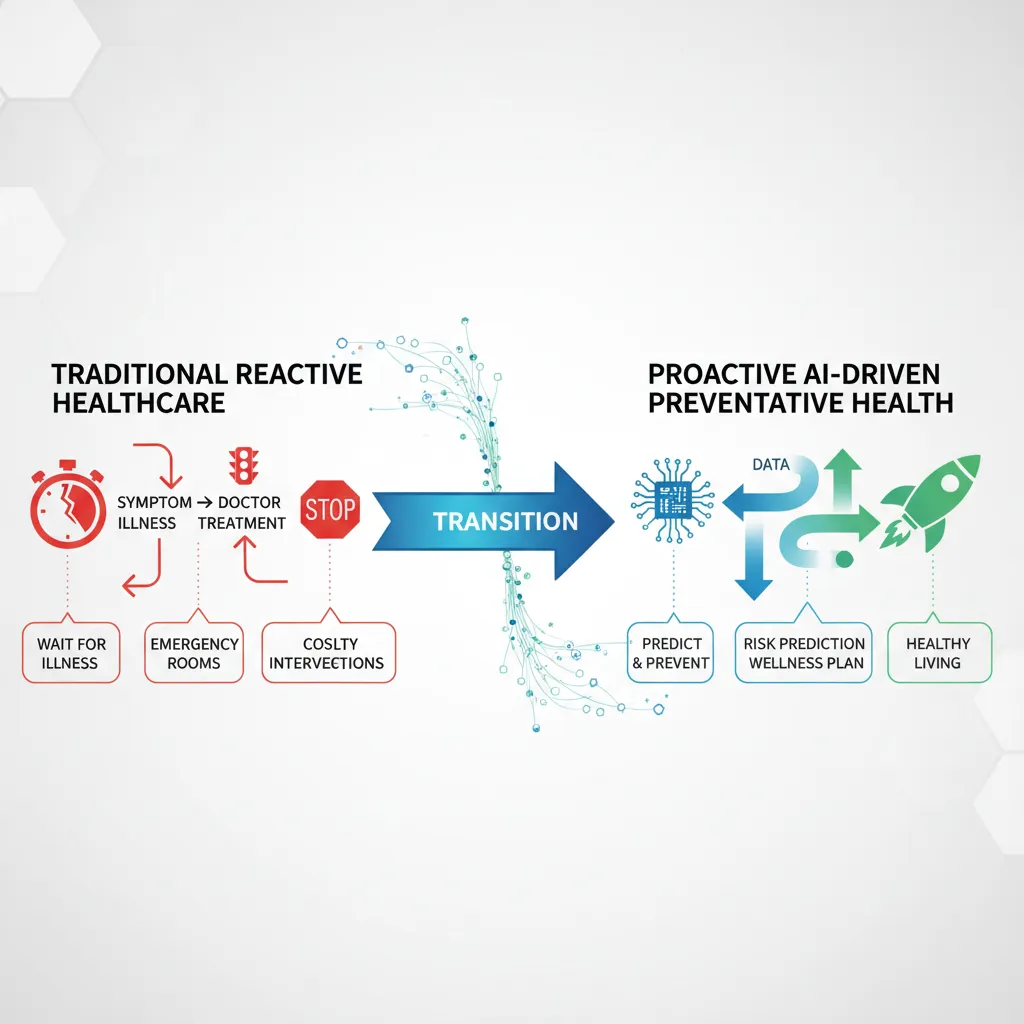 TRADITIONAL REACTIVE HEALTHCARE

SYMPTOM → DOCTOR
ILLNESS TREATMENT

STOP

WAIT FOR ILLNESS

EMERGENCY ROOMS

COSLTY INTERVECTIONS

TRANSITION

PROACTIVE AI-DRIVEN PREVENTATIVE HEALTH

DATA

PREDICT & PREVENT

RISK PREDICTION WELLNESS PLAN

HEALTHY LIVING